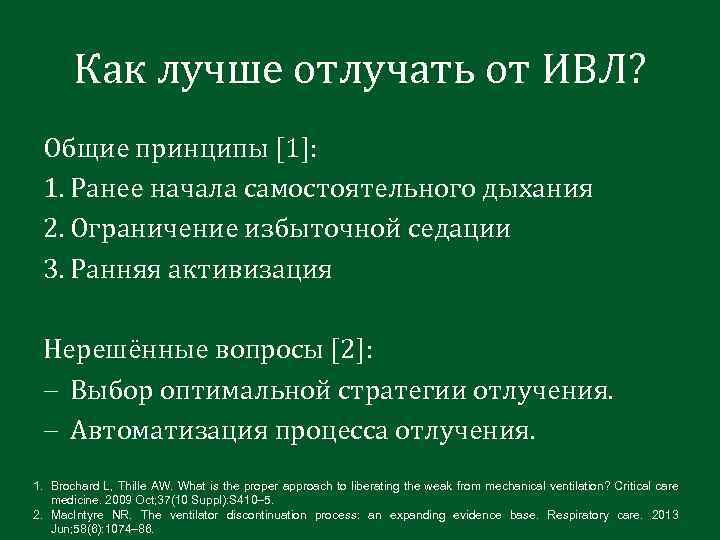 Как лучше отлучать от ИВЛ?

Общие принципы [1]:
1. Ранее начала самостоятельного дыхания
2. Ограничение избыточной седации
3. Ранняя активизация

Нерешённые вопросы [2]:
– Выбор оптимальной стратегии отлучения.
– Автоматизация процесса отлучения.

1. Brochard L, Thille AW. What is the proper approach to liberating the weak from mechanical ventilation? Critical care medicine. 2009 Oct;37(10 Suppl):S410–5.
2. MacIntyre NR. The ventilator discontinuation process: an expanding evidence base. Respiratory care. 2013 Jun;58(6):1074–86.